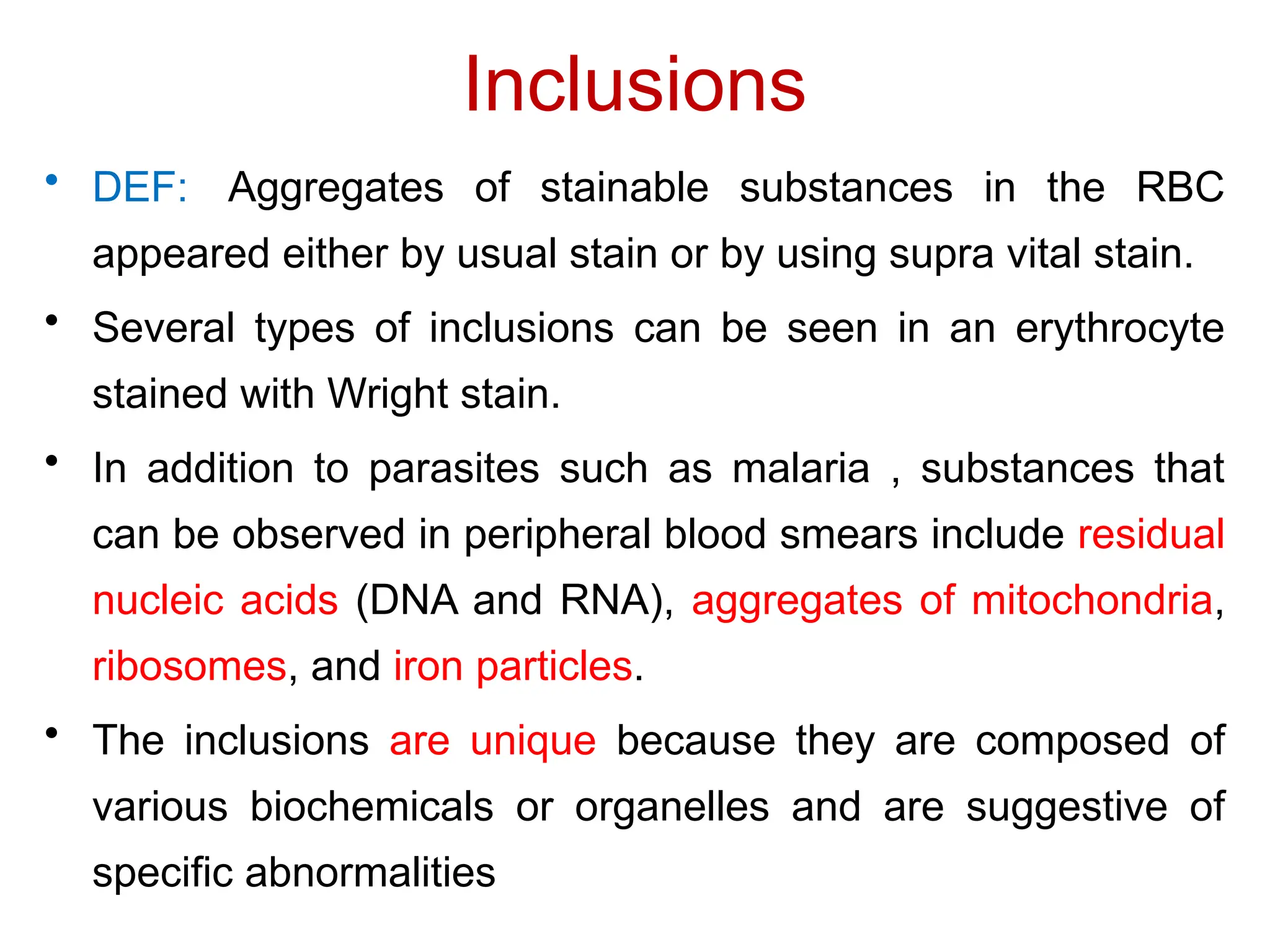 Inclusions

• DEF: Aggregates of stainable substances in the RBC appeared either by usual stain or by using supra vital stain.

• Several types of inclusions can be seen in an erythrocyte stained with Wright stain.

• In addition to parasites such as malaria , substances that can be observed in peripheral blood smears include residual nucleic acids (DNA and RNA), aggregates of mitochondria, ribosomes, and iron particles.

• The inclusions are unique because they are composed of various biochemicals or organelles and are suggestive of specific abnormalities